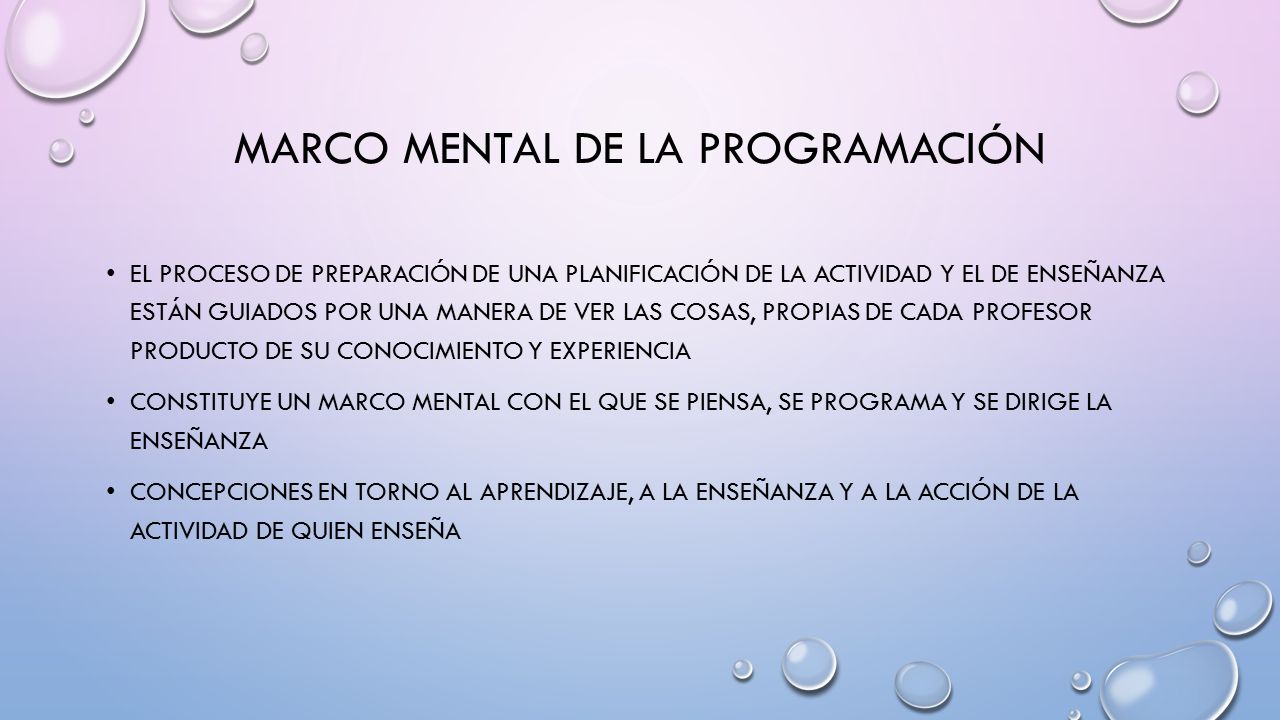 MARCO MENTAL DE LA PROGRAMACIÓN

• EL PROCESO DE PREPARACIÓN DE UNA PLANIFICACIÓN DE LA ACTIVIDAD Y EL DE ENSEÑANZA ESTÁN GUIADOS POR UNA MANERA DE VER LAS COSAS, PROPIAS DE CADA PROFESOR PRODUCTO DE SU CONOCIMIENTO Y EXPERIENCIA

• CONSTITUYE UN MARCO MENTAL CON EL QUE SE PIENSA, SE PROGRAMA Y SE DIRIGE LA ENSEÑANZA

• CONCEPCIONES EN TORNO AL APRENDIZAJE, A LA ENSEÑANZA Y A LA ACCIÓN DE LA ACTIVIDAD DE QUIEN ENSEÑA